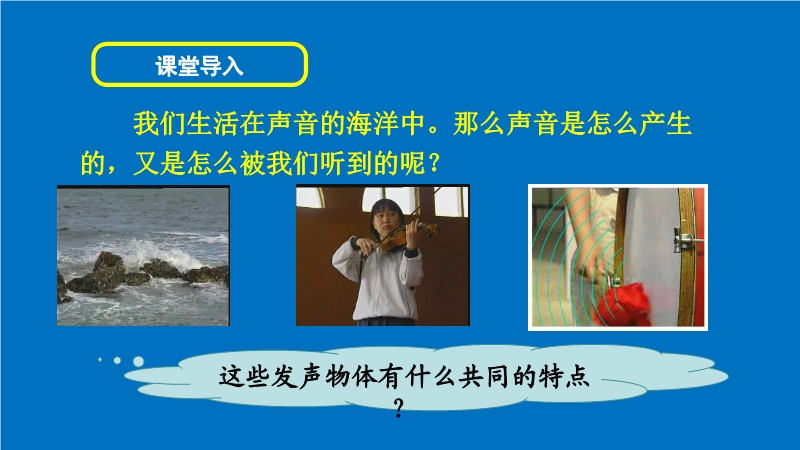 课堂导入

我们生活在声音的海洋中。那么声音是怎么产生的，又是怎么被我们听到的呢？

这些发声物体有什么共同的特点？